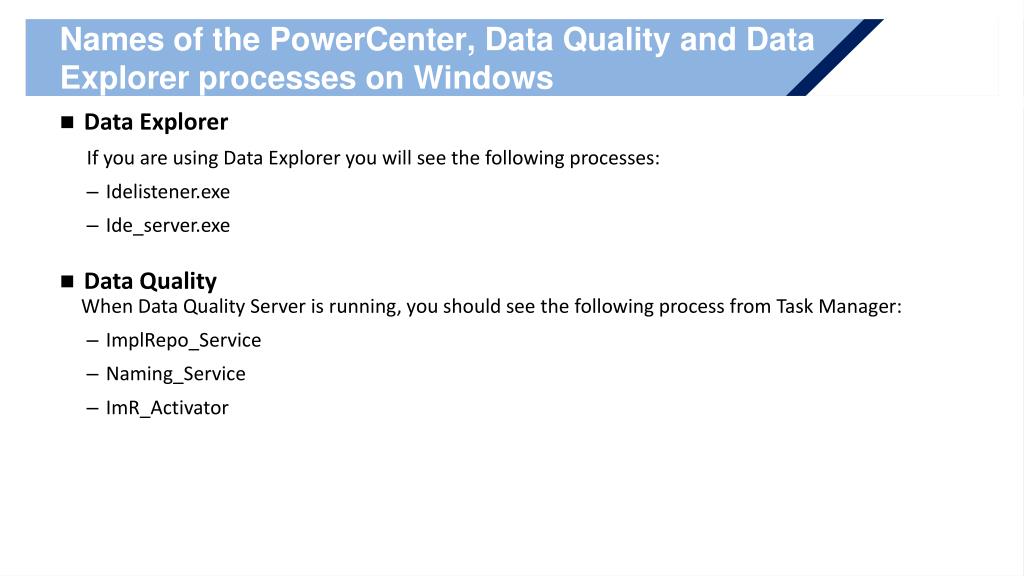 Names of the PowerCenter, Data Quality and Data Explorer processes on Windows

■ Data Explorer

If you are using Data Explorer you will see the following processes:

– Idelistener.exe

– Ide_server.exe

■ Data Quality

When Data Quality Server is running, you should see the following process from Task Manager:

– ImplRepo_Service

– Naming_Service

– ImR_Activator